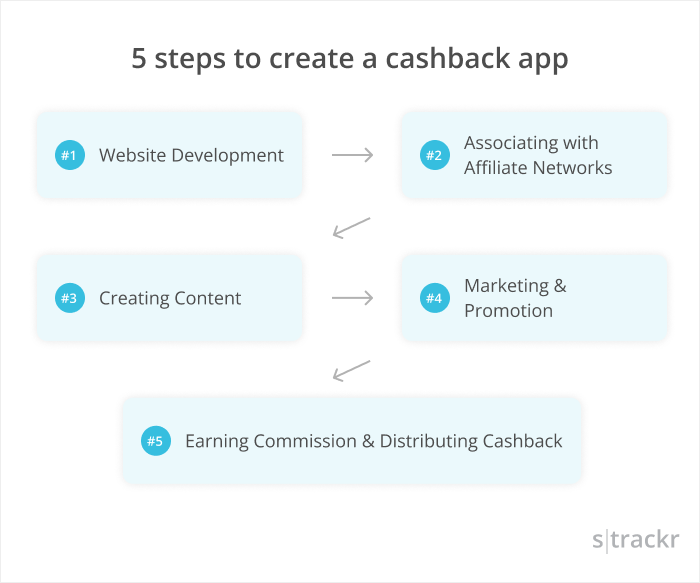 5 steps to create a cashback app

#1 Website Development

#2 Associating with Affiliate Networks

#3 Creating Content

#4 Marketing & Promotion

#5 Earning Commission & Distributing Cashback

s|trackr